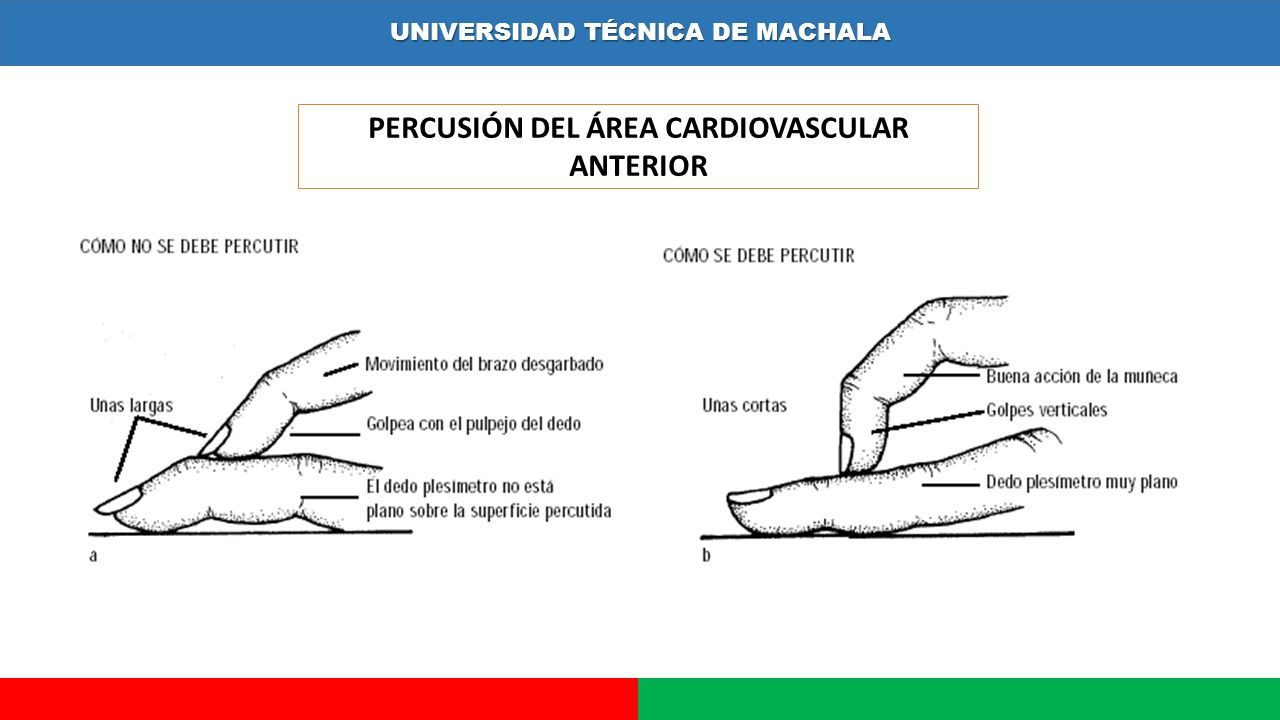 UNIVERSIDAD TÉCNICA DE MACHALA

PERCUSIÓN DEL ÁREA CARDIOVASCULAR ANTERIOR

CÓMO NO SE DEBE PERCUTIR

Unas largas

Movimiento del brazo desgarbado

Golpea con el pulpejo del dedo

El dedo plesímetro no está plano sobre la superficie percutida

a

CÓMO SE DEBE PERCUTIR

Unas cortas

Buena acción de la muneca

Golpes verticales

Dedo plesímetro muy plano

b